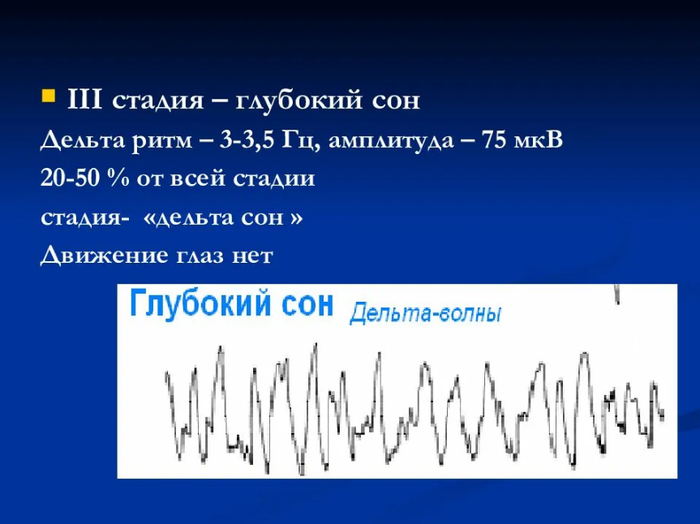 III стадия – глубокий сон

Дельта ритм – 3-3,5 Гц, амплитуда – 75 мкВ

20-50 % от всей стадии

стадия- «дельта сон »

Движение глаз нет

Глубокий сон Дельта-волны